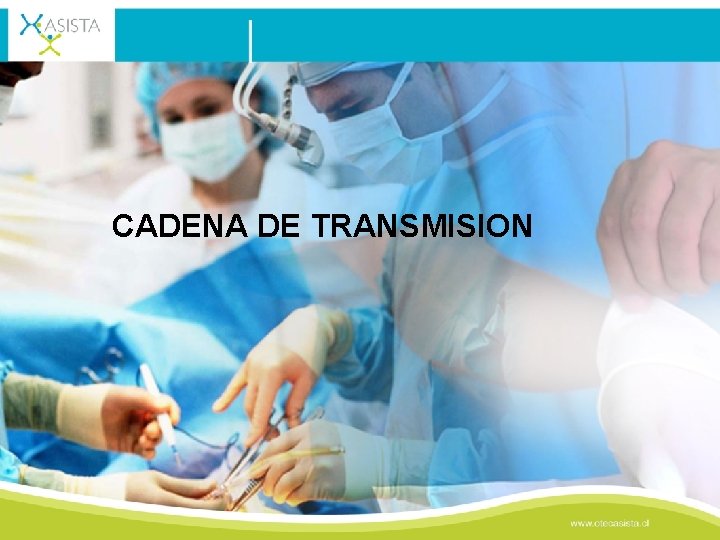 ASISTA

CADENA DE TRANSMISION

www.otecasista.cl